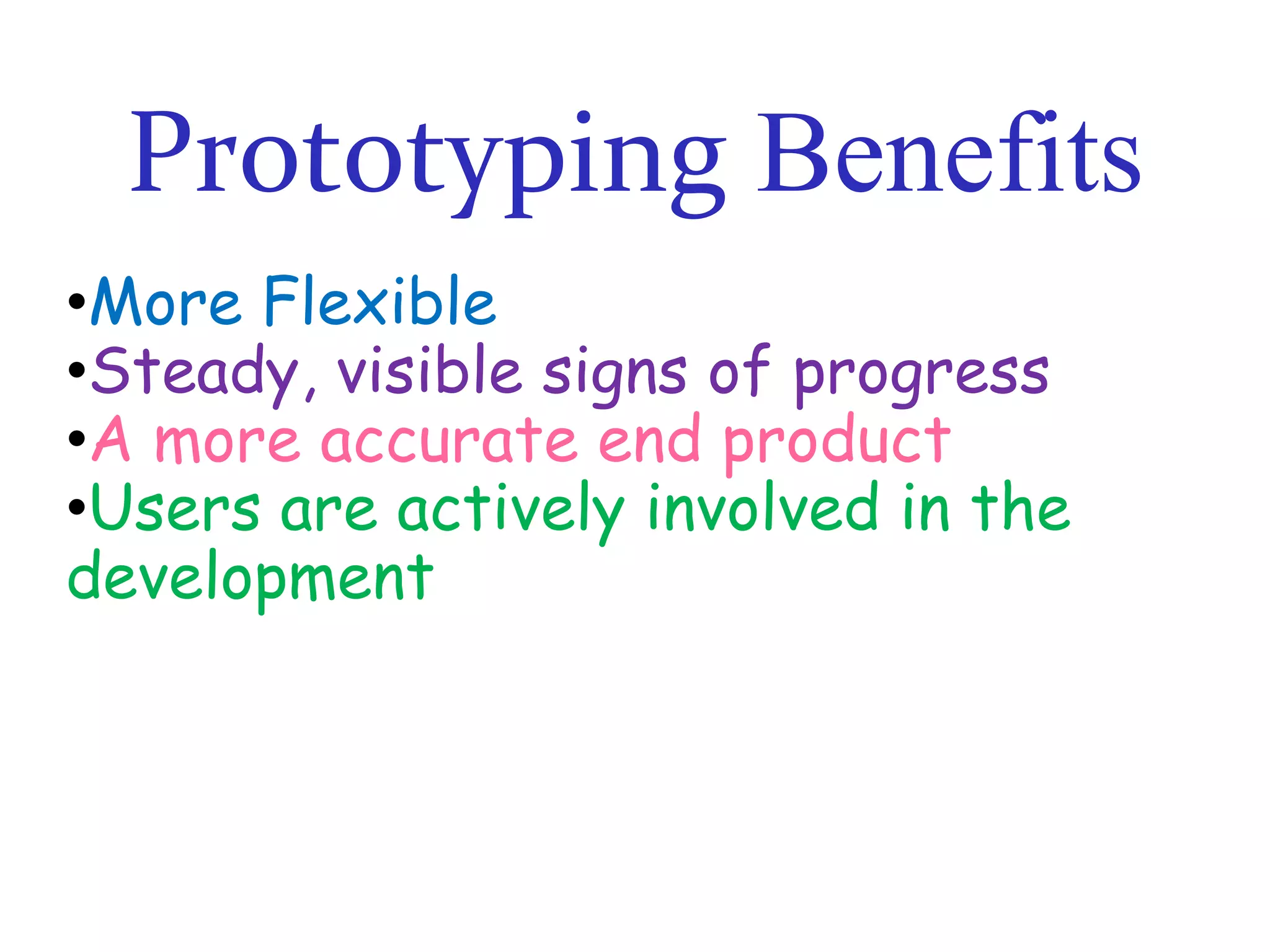 Prototyping Benefits

•More Flexible
•Steady, visible signs of progress
•A more accurate end product
•Users are actively involved in the development